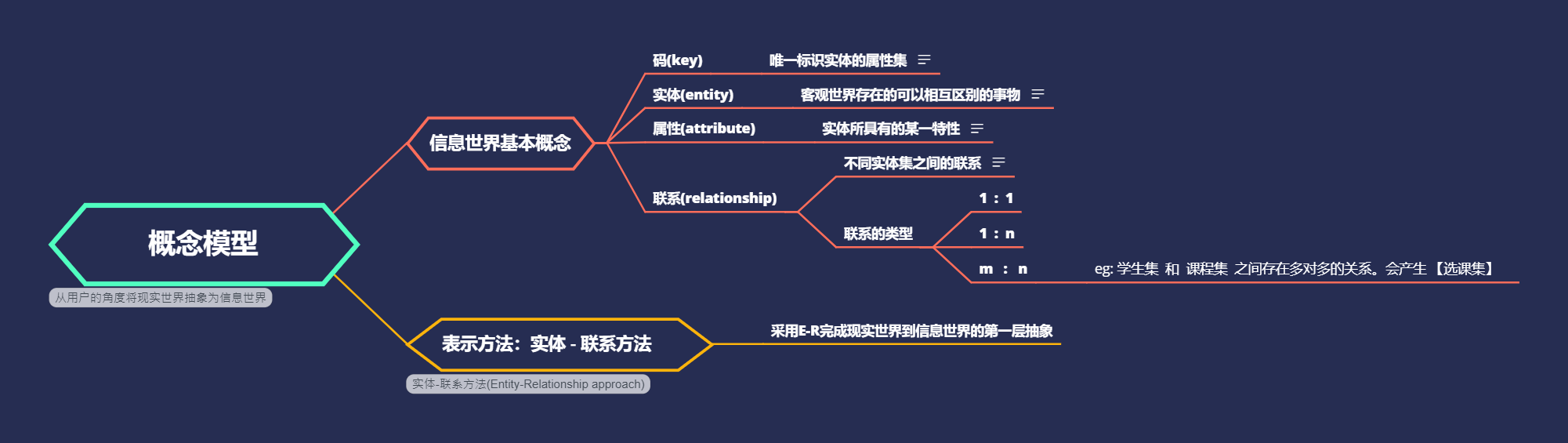 概念模型

从用户的角度将现实世界抽象为信息世界

信息世界基本概念

码(key)
唯一标识实体的属性集

实体(entity)
客观世界存在的可以相互区别的事物

属性(attribute)
实体所具有的某一特性

联系(relationship)
不同实体集之间的联系

联系的类型
1 : 1
1 : n
m : n
eg: 学生集 和 课程集 之间存在多对多的关系。会产生【选课集】

表示方法：实体 - 联系方法

实体-联系方法(Entity-Relationship approach)

采用E-R完成现实世界到信息世界的第一层抽象